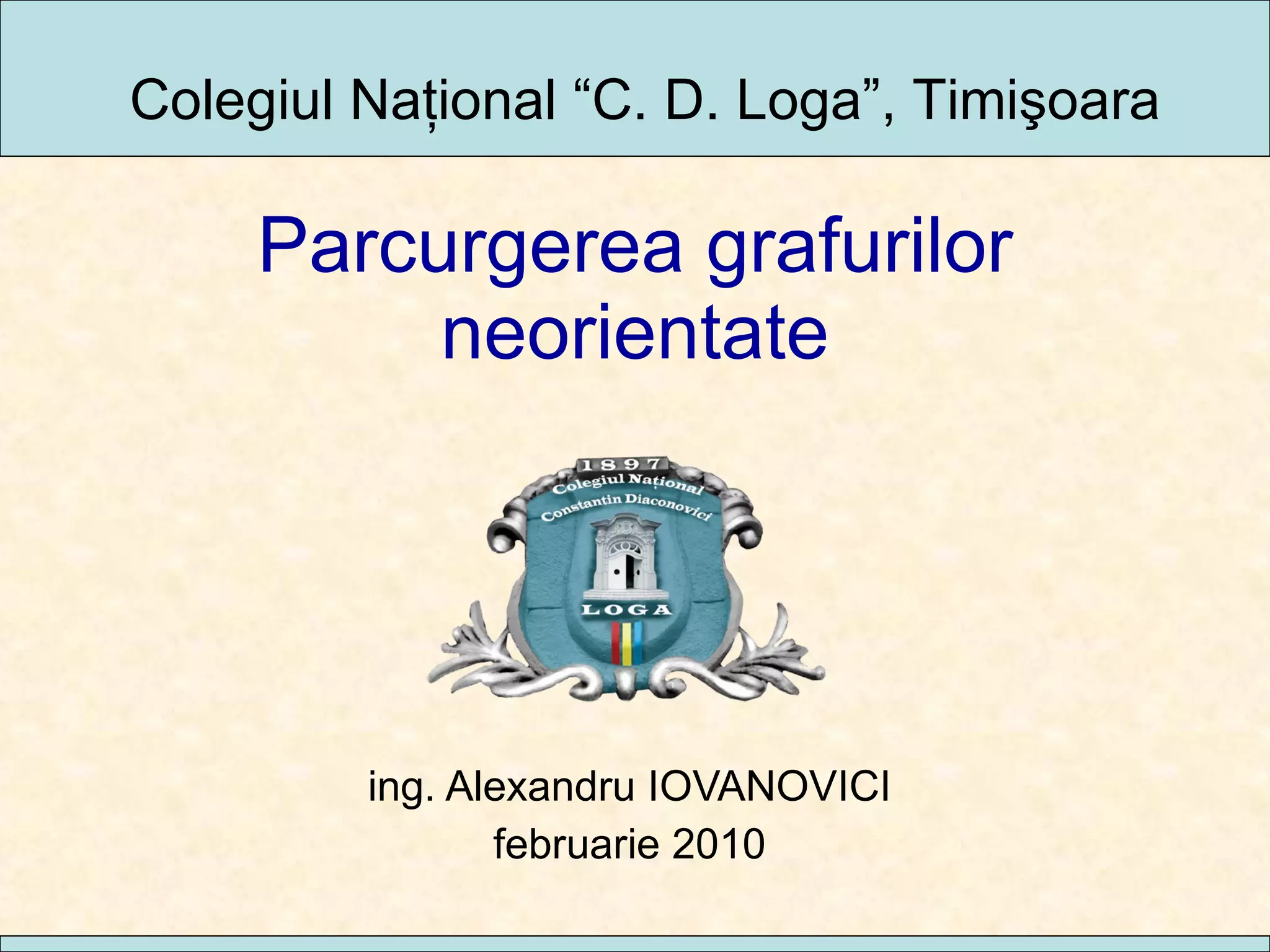 Colegiul Național “C. D. Loga”, Timişoara

Parcurgerea grafurilor neorientate

1897
Colegiul Național
Constantin Diaconovici
LOGA

ing. Alexandru IOVANOVICI
februarie 2010